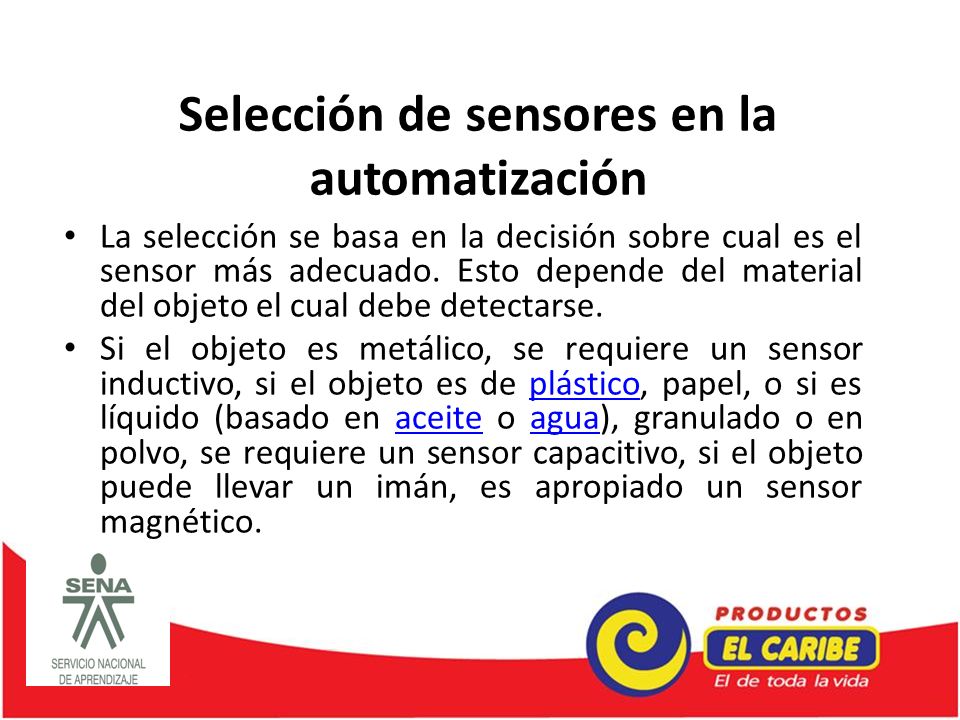 Selección de sensores en la automatización

• La selección se basa en la decisión sobre cual es el sensor más adecuado. Esto depende del material del objeto el cual debe detectarse.

• Si el objeto es metálico, se requiere un sensor inductivo, si el objeto es de plástico, papel, o si es líquido (basado en aceite o agua), granulado o en polvo, se requiere un sensor capacitivo, si el objeto puede llevar un imán, es apropiado un sensor magnético.

SENA
SERVICIO NACIONAL DE APRENDIZAJE

PRODUCTOS
EL CARIBE
El de toda la vida